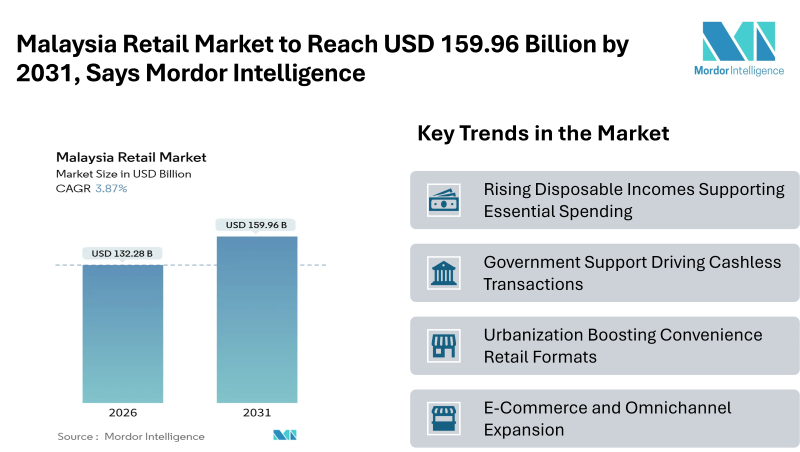 Malaysia Retail Market to Reach USD 159.96 Billion by 2031, Says Mordor Intelligence

Mordor Intelligence

Malaysia Retail Market
Market Size in USD Billion
CAGR 3.87%

USD 132.28 B
USD 159.96 B

2026
2031

Source : Mordor Intelligence

Key Trends in the Market

Rising Disposable Incomes Supporting Essential Spending

Government Support Driving Cashless Transactions

Urbanization Boosting Convenience Retail Formats

E-Commerce and Omnichannel Expansion